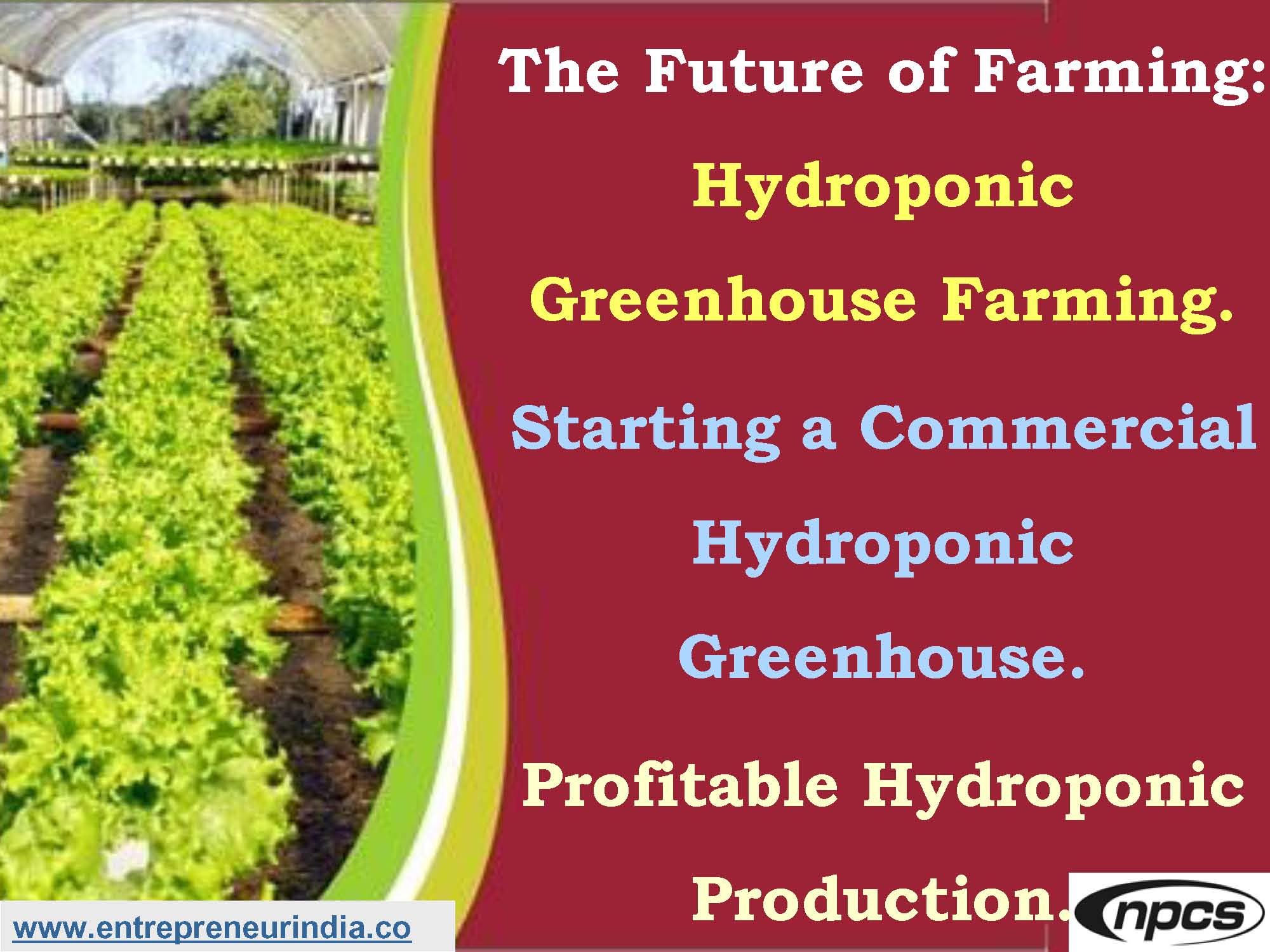 The Future of Farming: Hydroponic Greenhouse Farming.

Starting a Commercial Hydroponic Greenhouse.

Profitable Hydroponic Production.

www.entrepreneurindia.co

npcs